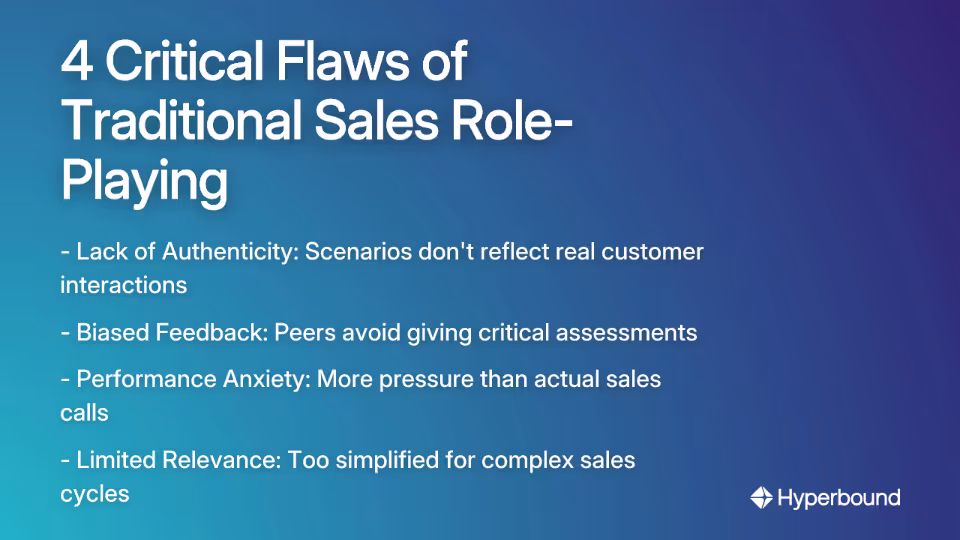 4 Critical Flaws of Traditional Sales Role-Playing

- Lack of Authenticity: Scenarios don't reflect real customer interactions

- Biased Feedback: Peers avoid giving critical assessments

- Performance Anxiety: More pressure than actual sales calls

- Limited Relevance: Too simplified for complex sales cycles

Hyperbound